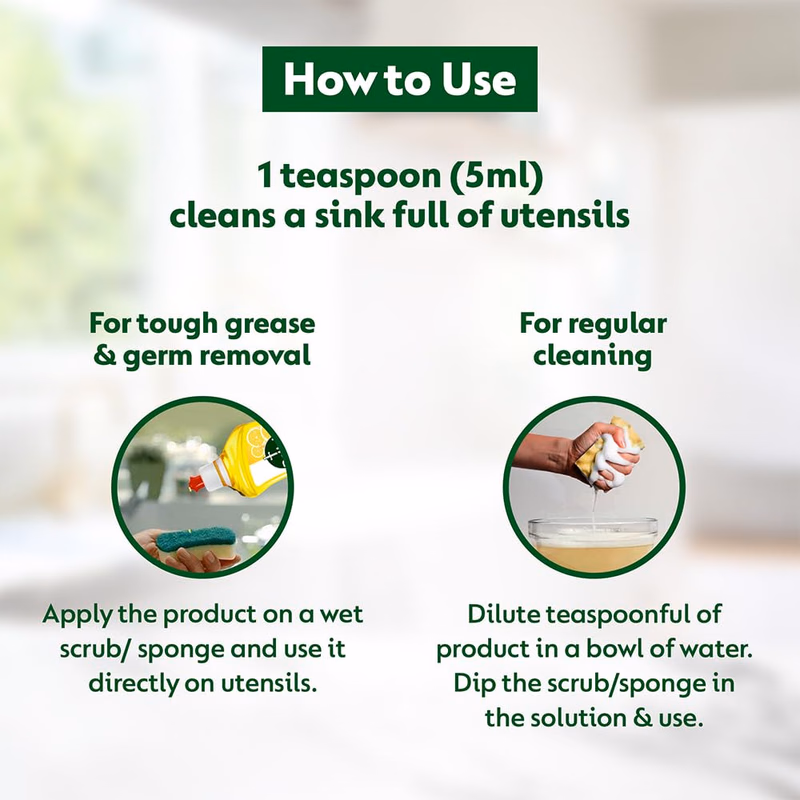 How to Use

1 teaspoon (5ml) cleans a sink full of utensils

For tough grease & germ removal

Apply the product on a wet scrub/ sponge and use it directly on utensils.

For regular cleaning

Dilute teaspoonful of product in a bowl of water. Dip the scrub/sponge in the solution & use.